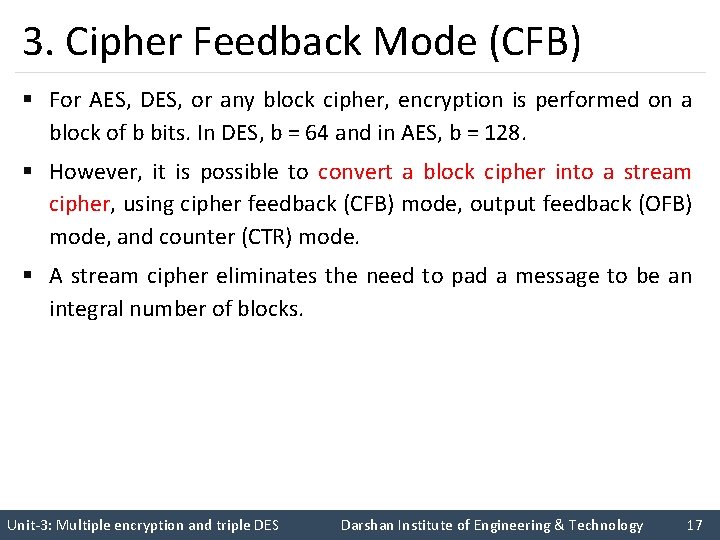 3. Cipher Feedback Mode (CFB)

▪ For AES, DES, or any block cipher, encryption is performed on a block of b bits. In DES, b = 64 and in AES, b = 128.

▪ However, it is possible to convert a block cipher into a stream cipher, using cipher feedback (CFB) mode, output feedback (OFB) mode, and counter (CTR) mode.

▪ A stream cipher eliminates the need to pad a message to be an integral number of blocks.

Unit-3: Multiple encryption and triple DES Darshan Institute of Engineering & Technology 17